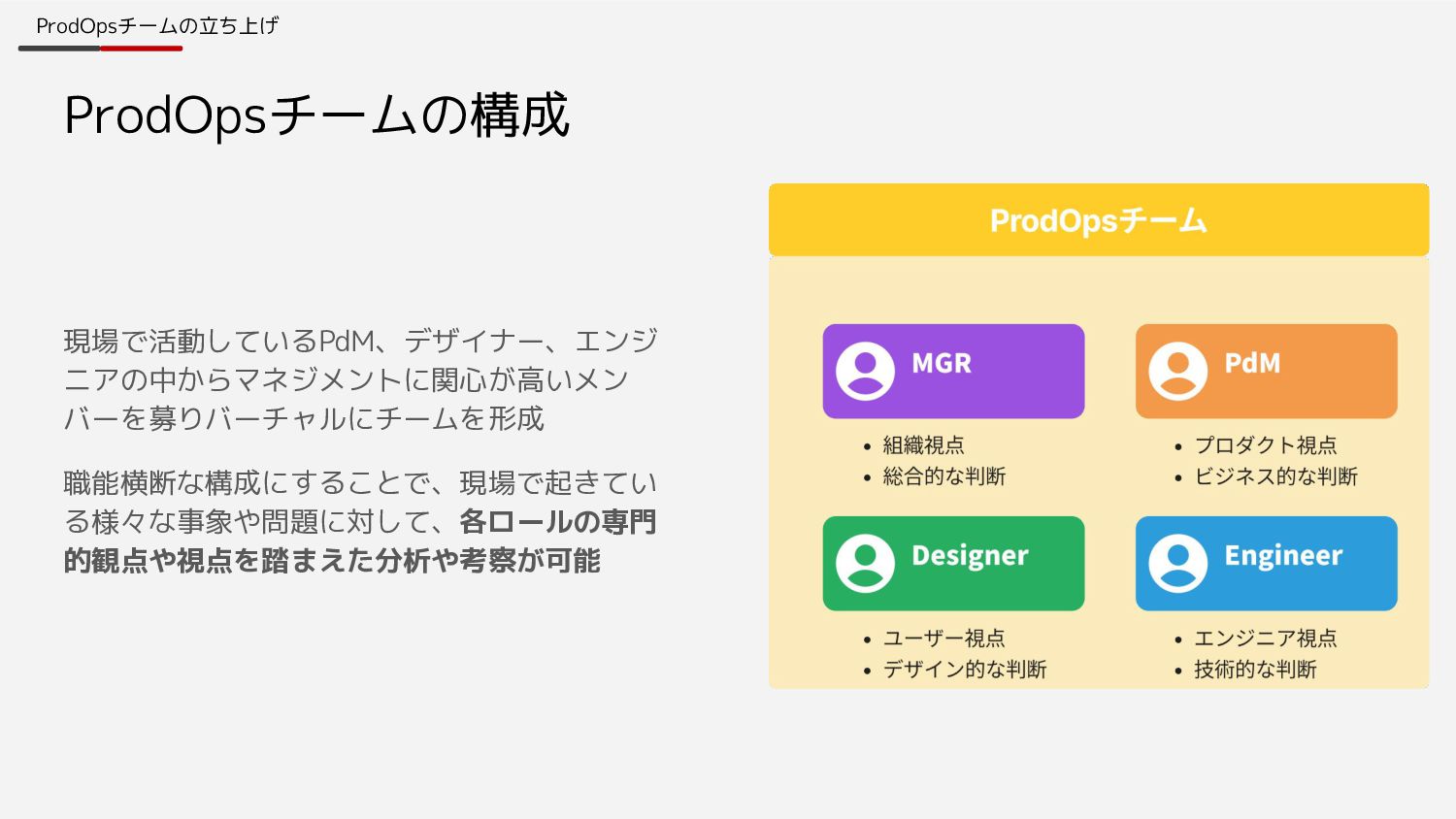 ProdOpsチームの立ち上げ

ProdOpsチームの構成

現場で活動しているPdM、デザイナー、エンジニアの中からマネジメントに関心が高いメンバーを募りバーチャルにチームを形成

職能横断な構成にすることで、現場で起きている様々な事象や問題に対して、各ロールの専門的観点や視点を踏まえた分析や考察が可能

ProdOpsチーム

MGR
• 組織視点
• 総合的な判断

PdM
• プロダクト視点
• ビジネス的な判断

Designer
• ユーザー視点
• デザイン的な判断

Engineer
• エンジニア視点
• 技術的な判断